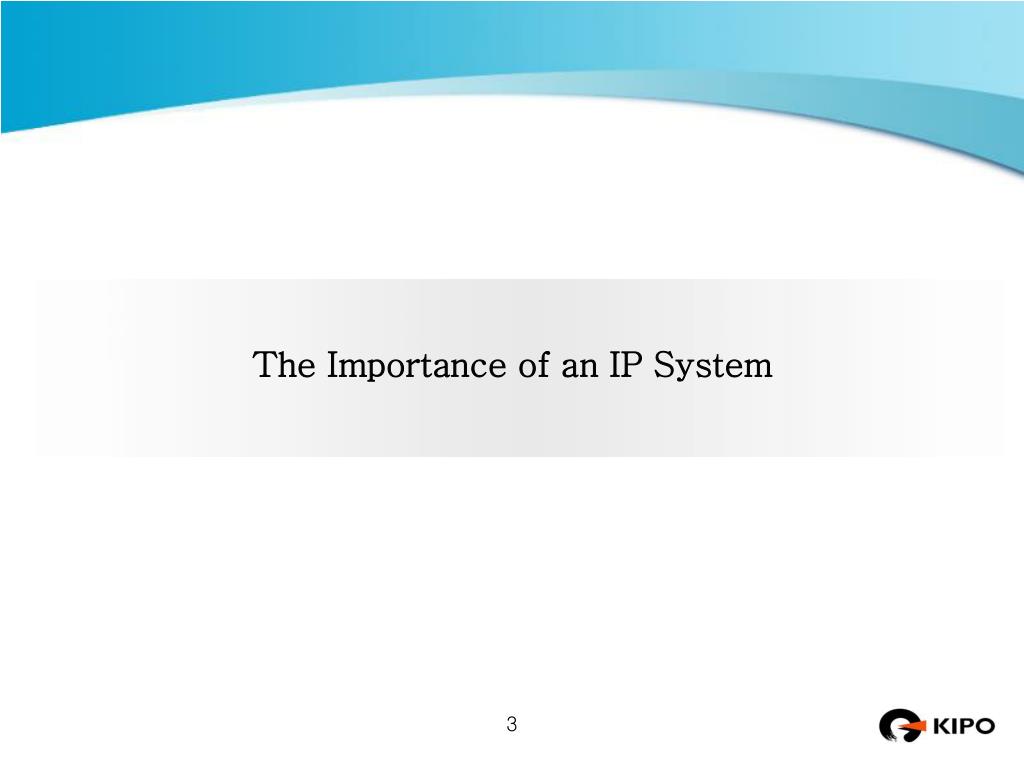 The Importance of an IP System

3

KIPO